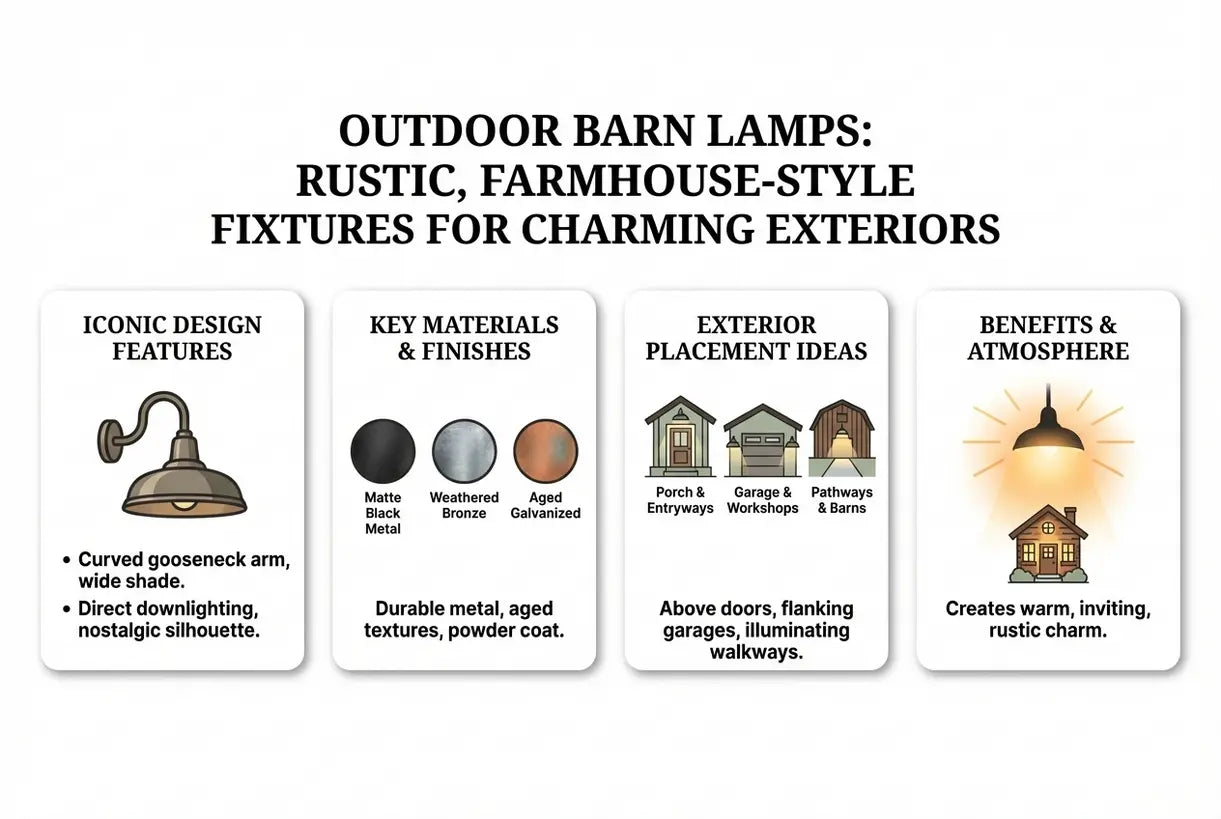 OUTDOOR BARN LAMPS: RUSTIC, FARMHOUSE-STYLE FIXTURES FOR CHARMING EXTERIORS

ICONIC DESIGN FEATURES

• Curved gooseneck arm, wide shade.
• Direct downlighting, nostalgic silhouette.

KEY MATERIALS & FINISHES

Matte Black Metal
Weathered Bronze
Aged Galvanized

Durable metal, aged textures, powder coat.

EXTERIOR PLACEMENT IDEAS

Porch & Entryways
Garage & Workshops
Pathways & Barns

Above doors, flanking garages, illuminating walkways.

BENEFITS & ATMOSPHERE

Creates warm, inviting, rustic charm.